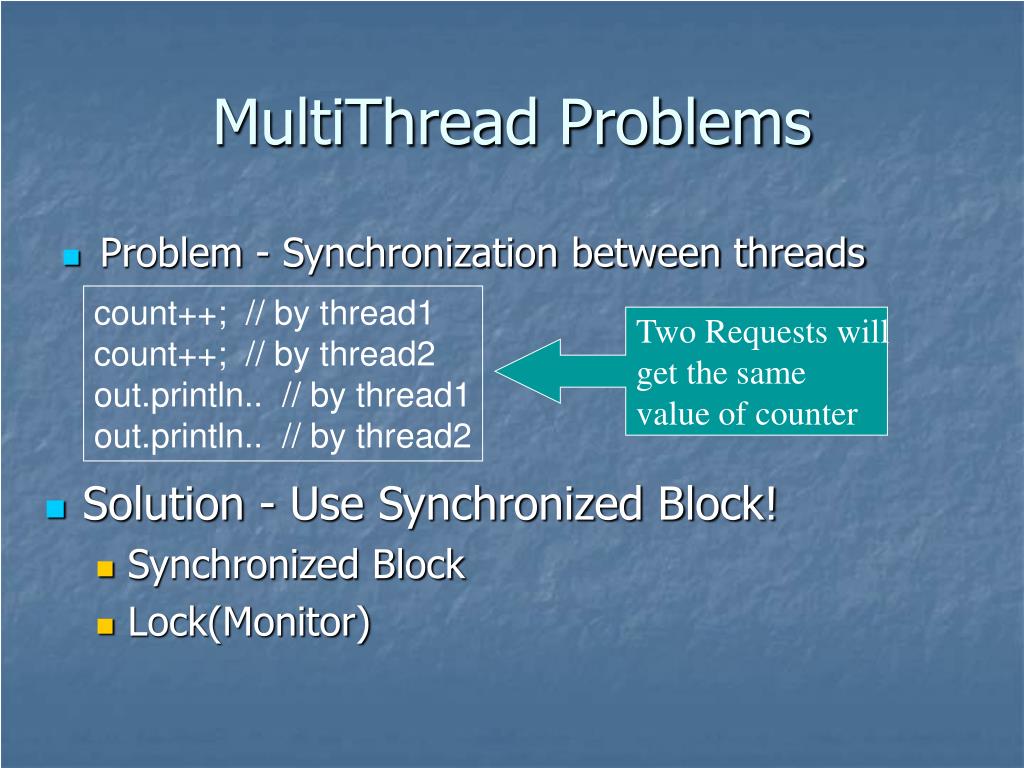 MultiThread Problems

Problem - Synchronization between threads

count++; // by thread1
count++; // by thread2
out.println.. // by thread1
out.println.. // by thread2

Two Requests will get the same value of counter

Solution - Use Synchronized Block!

Synchronized Block

Lock(Monitor)